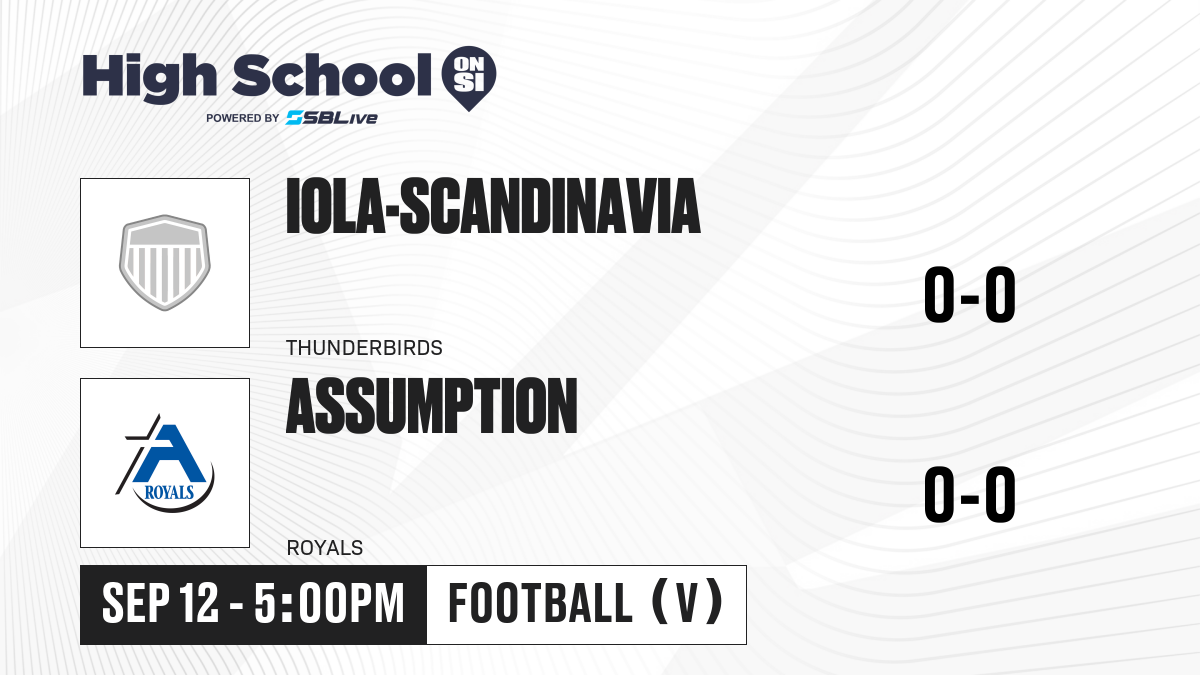 High School ON SI
POWERED BY SBLive

IOLA-SCANDINAVIA
THUNDERBIRDS
0-0

A ROYALS
ASSUMPTION
ROYALS
0-0

SEP 12 - 5:00PM
FOOTBALL (V)